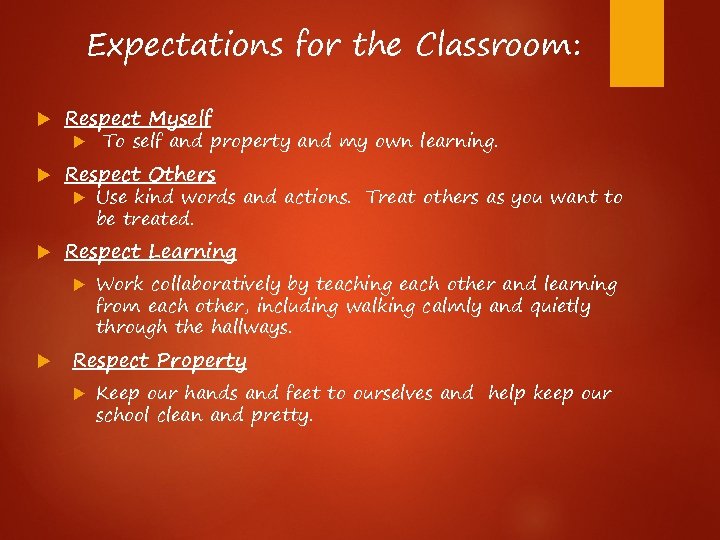 Expectations for the Classroom:

Respect Myself

To self and property and my own learning.

Respect Others

Use kind words and actions. Treat others as you want to be treated.

Respect Learning

Work collaboratively by teaching each other and learning from each other, including walking calmly and quietly through the hallways.

Respect Property

Keep our hands and feet to ourselves and help keep our school clean and pretty.